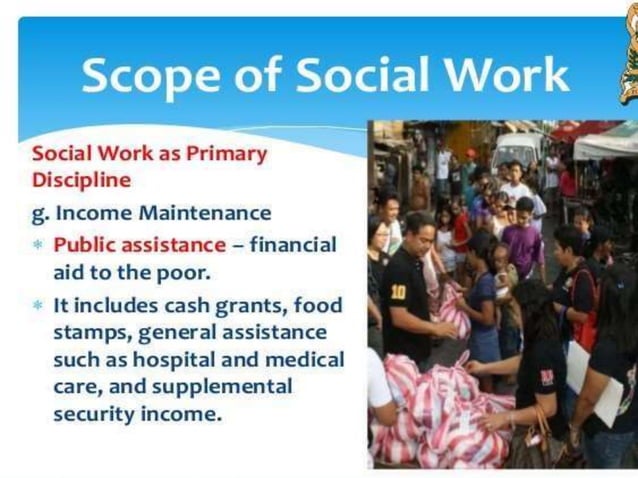 Scope of Social Work

Social Work as Primary Discipline

g. Income Maintenance

* Public assistance – financial aid to the poor.

* It includes cash grants, food stamps, general assistance such as hospital and medical care, and supplemental security income.

10